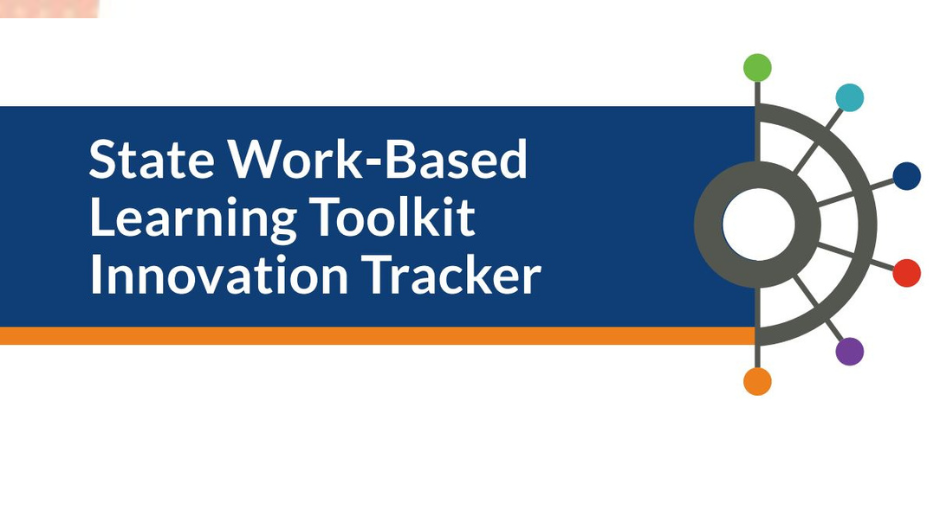 State Work-Based Learning Toolkit Innovation Tracker